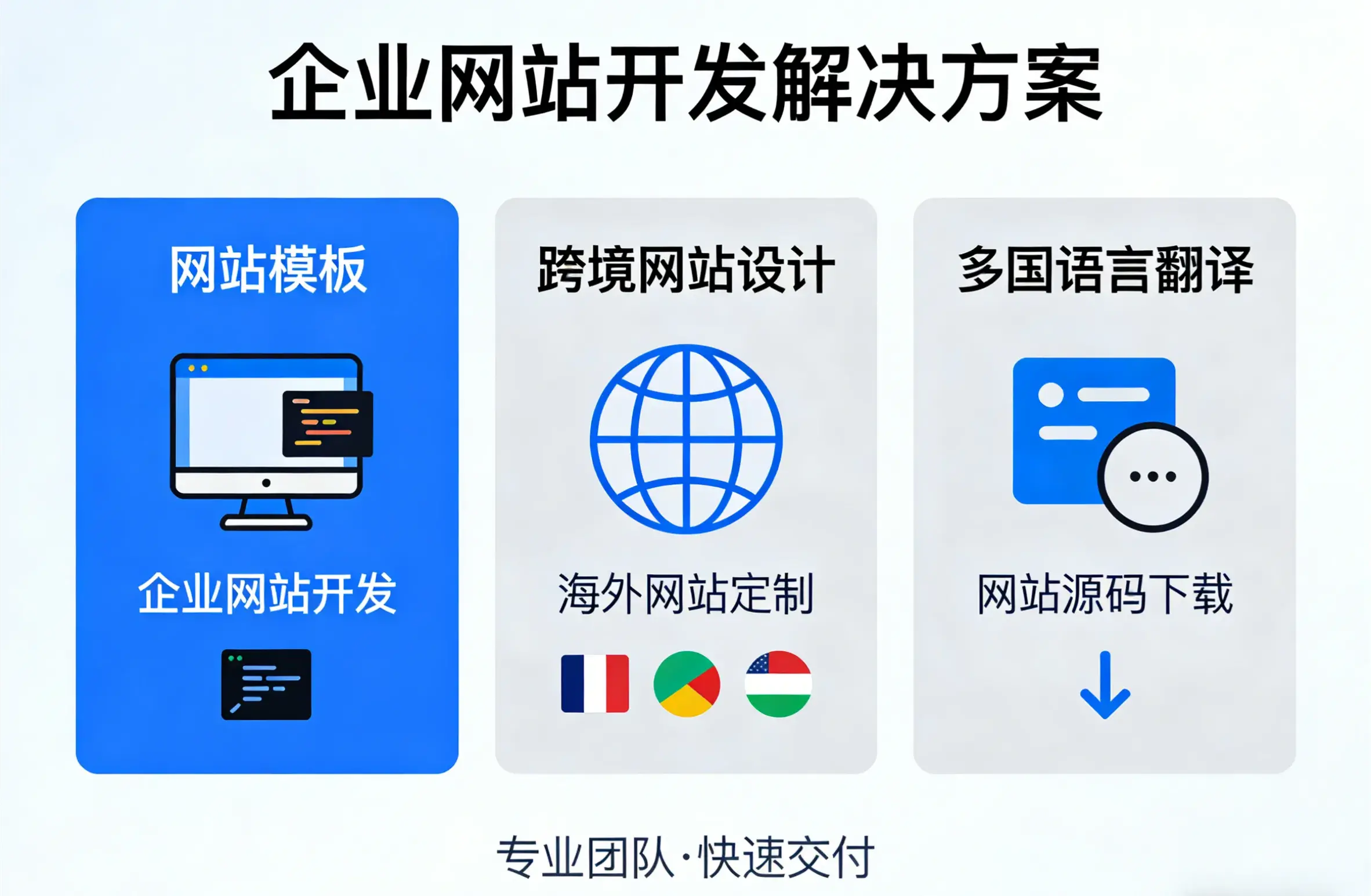 企业网站开发解决方案

网站模板

企业网站开发

跨境网站设计

海外网站定制

多国语言翻译

网站源码下载

专业团队·快速交付